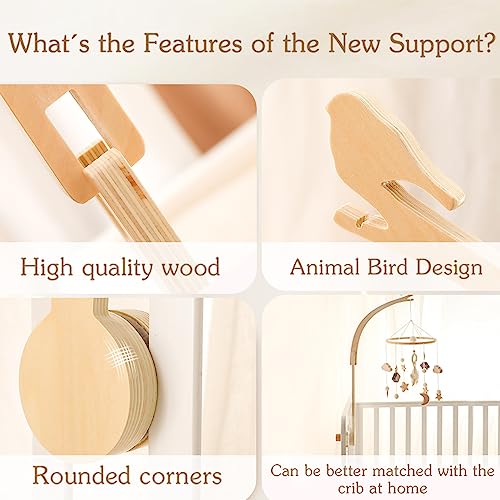 What´s the Features of the New Support?

High quality wood

Animal Bird Design

Rounded corners

Can be better matched with the crib at home